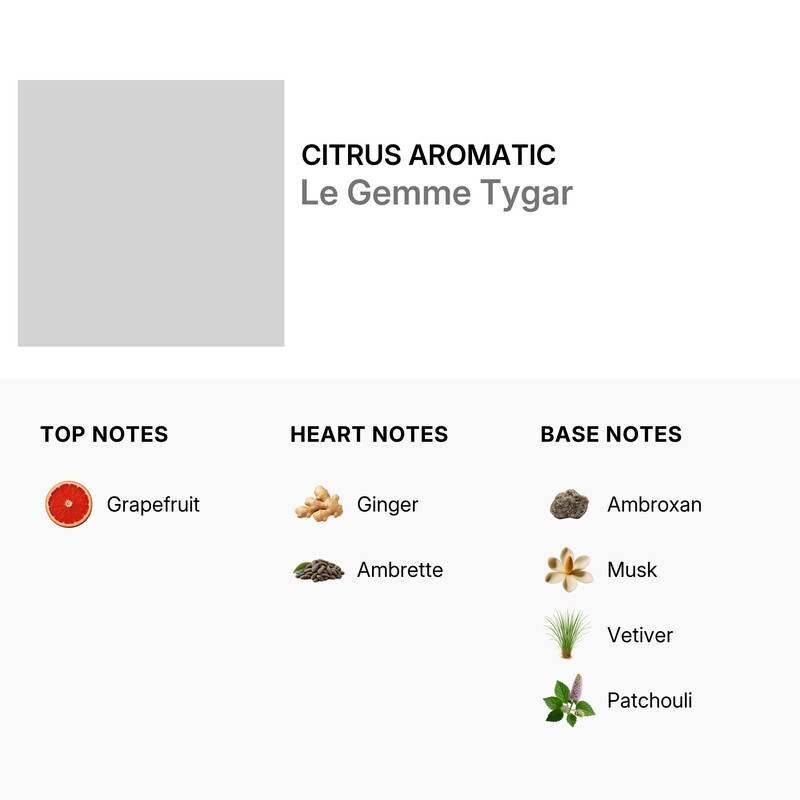 CITRUS AROMATIC
Le Gemme Tygar

TOP NOTES

Grapefruit

HEART NOTES

Ginger

Ambrette

BASE NOTES

Ambroxan

Musk

Vetiver

Patchouli